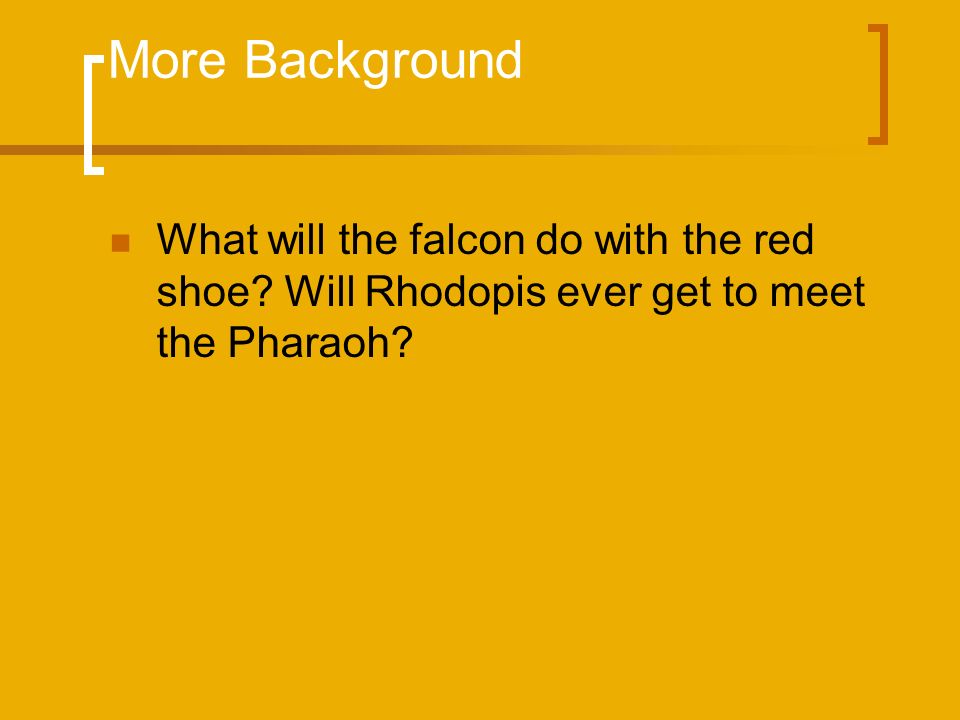 More Background

What will the falcon do with the red shoe? Will Rhodopis ever get to meet the Pharaoh?